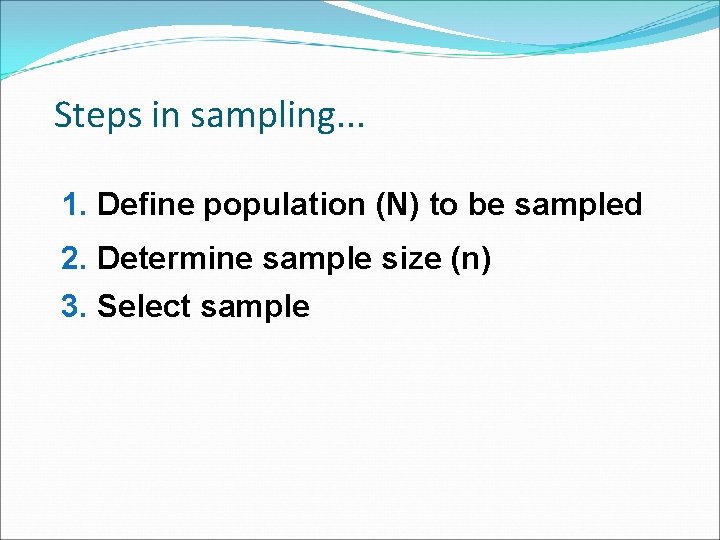 Steps in sampling...

1. Define population (N) to be sampled
2. Determine sample size (n)
3. Select sample